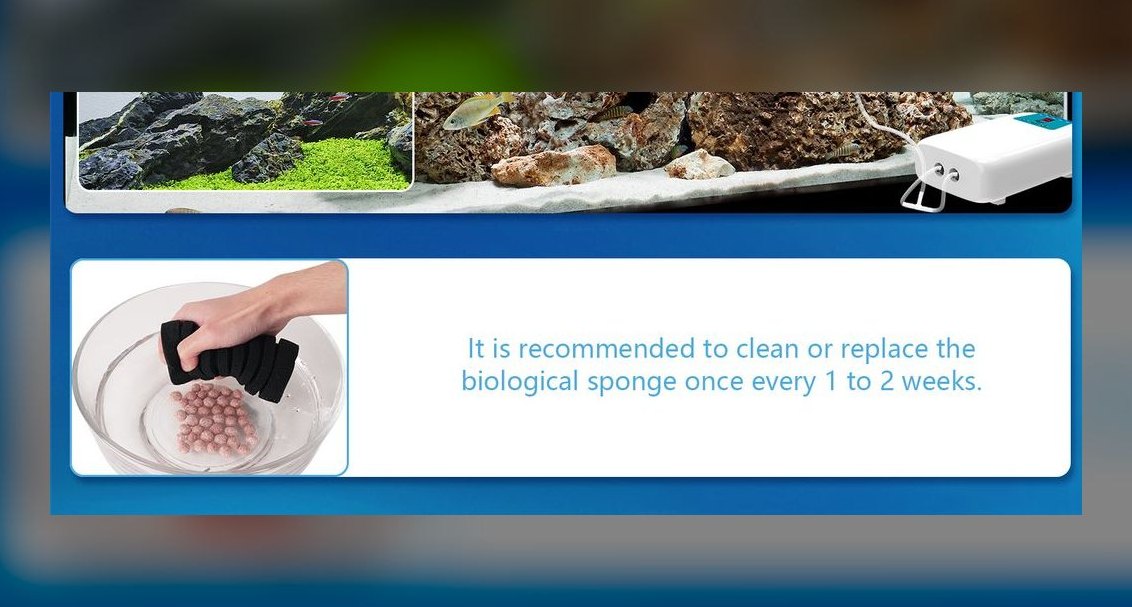 It is recommended to clean or replace the biological sponge once every 1 to 2 weeks.